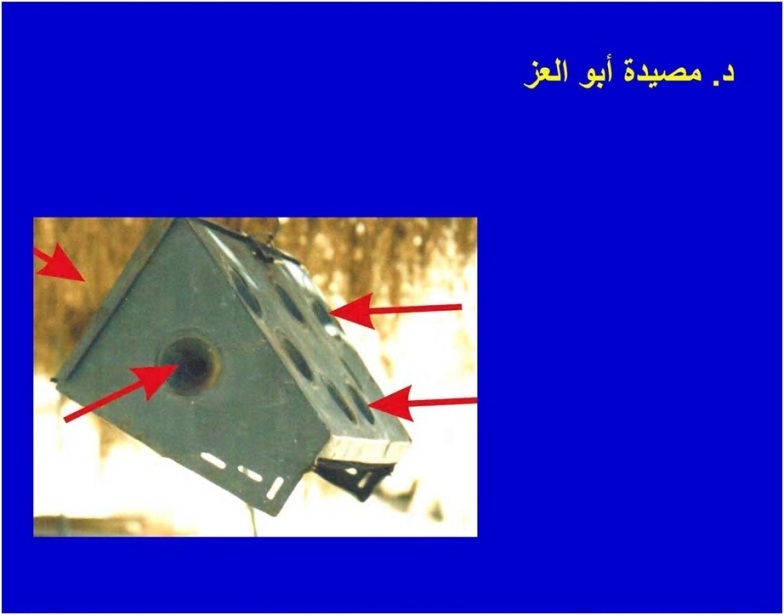 د. مصيدة أبو العز